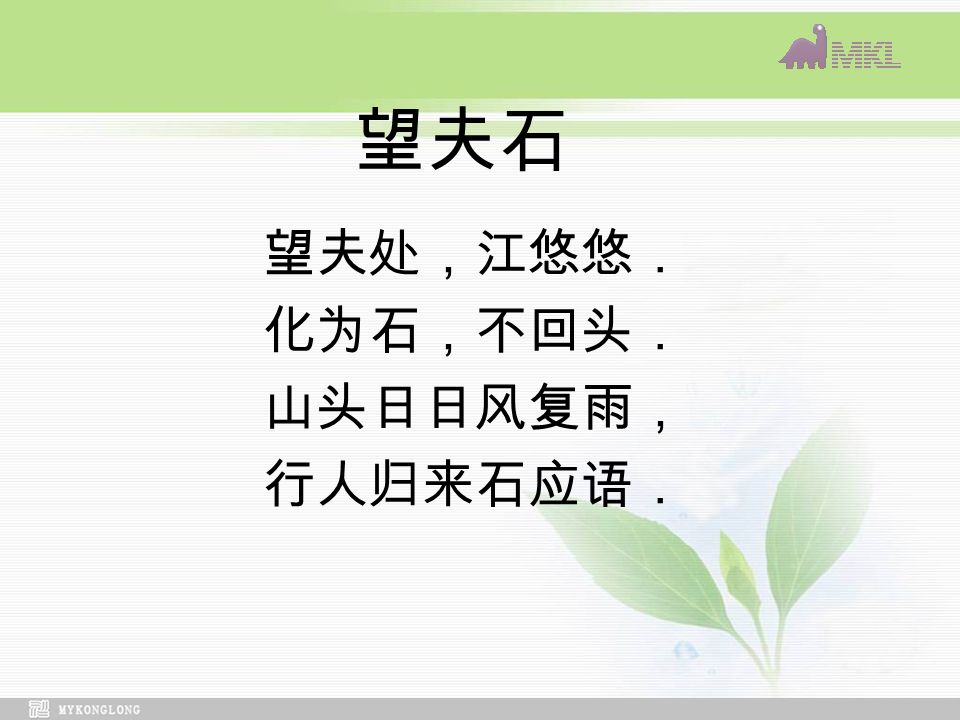 MKL

望夫石

望夫处，江悠悠．
化为石，不回头．
山头日日风复雨，
行人归来石应语．

MYKONGLONG